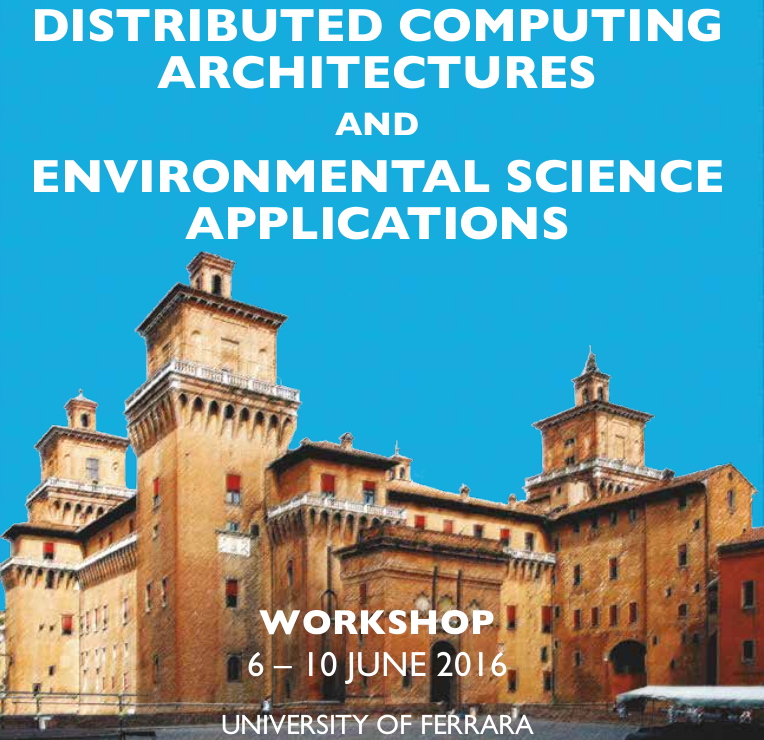 DISTRIBUTED COMPUTING ARCHITECTURES

AND

ENVIRONMENTAL SCIENCE APPLICATIONS

WORKSHOP

6 – 10 JUNE 2016

UNIVERSITY OF FERRARA